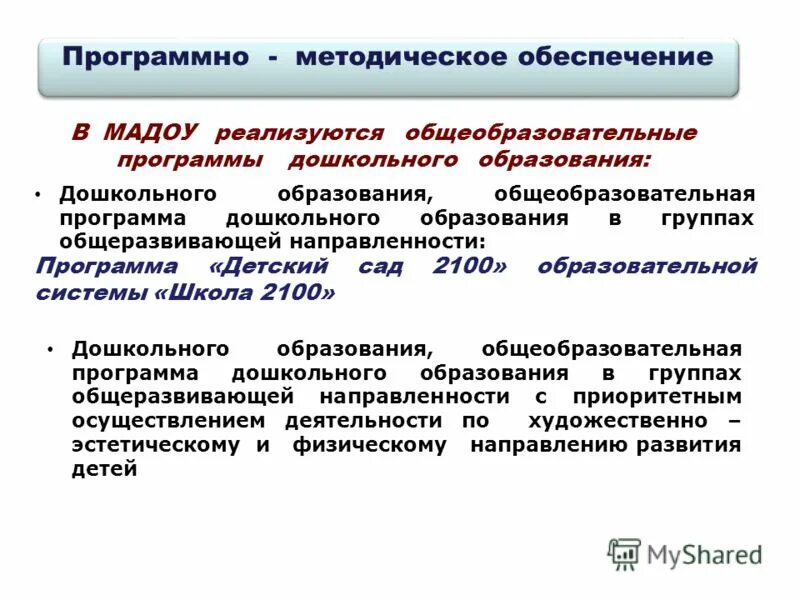 Программно - методическое обеспечение

В МАДОУ реализуются общеобразовательные программы дошкольного образования:

• Дошкольного образования, общеобразовательная программа дошкольного образования в группах общеразвивающей направленности:

Программа «Детский сад 2100» образовательной системы «Школа 2100»

• Дошкольного образования, общеобразовательная программа дошкольного образования в группах общеразвивающей направленности с приоритетным осуществлением деятельности по художественно – эстетическому и физическому направлению развития детей

MyShared